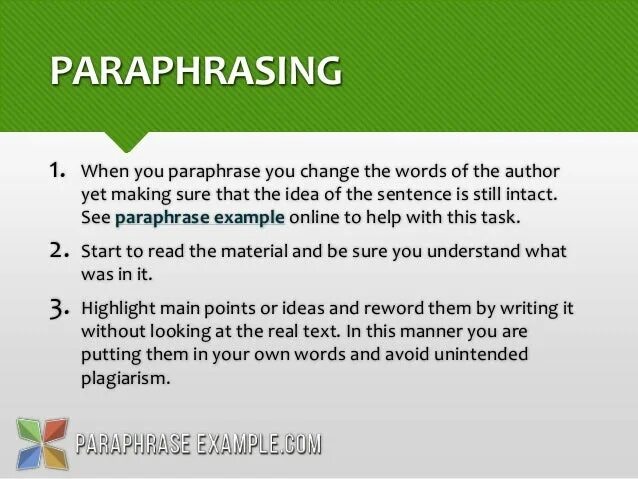 PARAPHRASING

1. When you paraphrase you change the words of the author yet making sure that the idea of the sentence is still intact. See paraphrase example online to help with this task.

2. Start to read the material and be sure you understand what was in it.

3. Highlight main points or ideas and reword them by writing it without looking at the real text. In this manner you are putting them in your own words and avoid unintended plagiarism.

PARAPHRASE EXAMPLE.COM